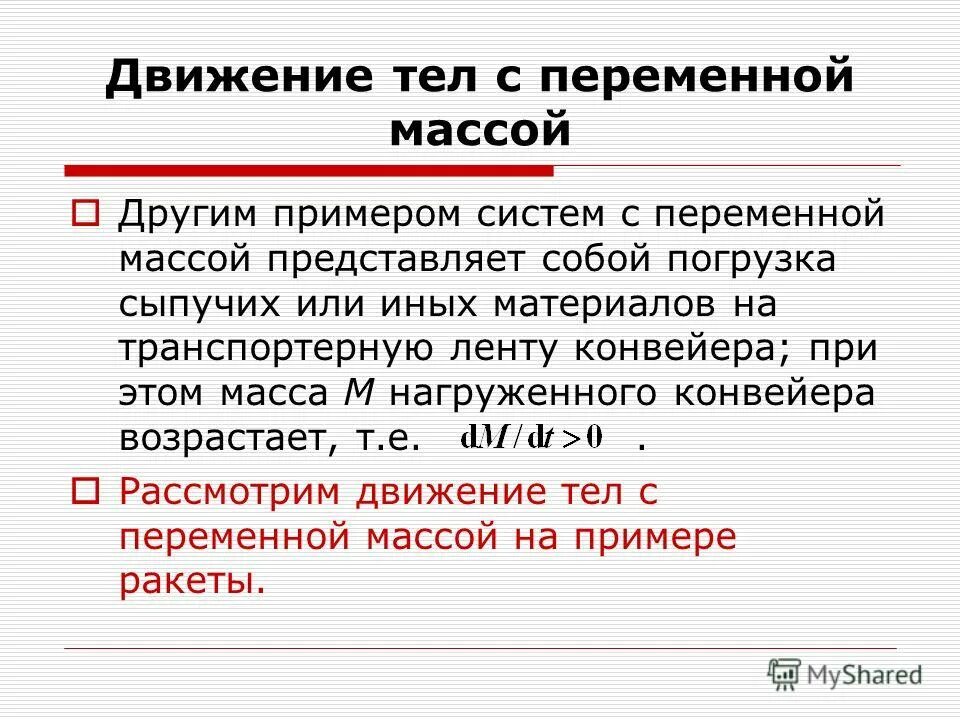 Движение тел с переменной массой

Другим примером систем с переменной массой представляет собой погрузка сыпучих или иных материалов на транспортерную ленту конвейера; при этом масса $M$ нагруженного конвейера возрастает, т.е. $\mathrm{d}M/\mathrm{d}t > 0$ .

Рассмотрим движение тел с переменной массой на примере ракеты.

MyShared